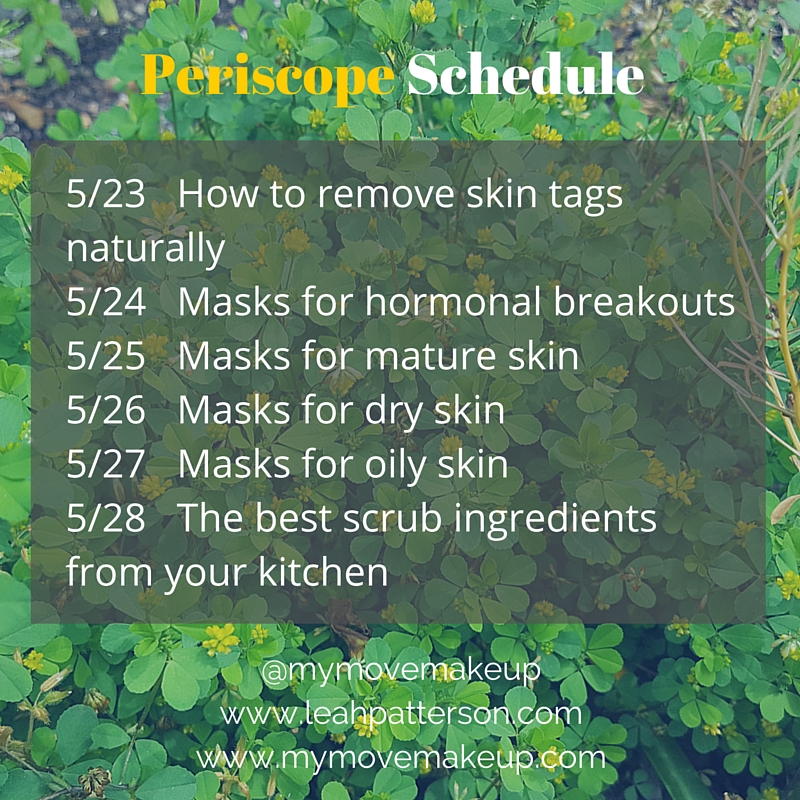 Periscope Schedule

5/23 How to remove skin tags naturally
5/24 Masks for hormonal breakouts
5/25 Masks for mature skin
5/26 Masks for dry skin
5/27 Masks for oily skin
5/28 The best scrub ingredients from your kitchen

@mymovemakeup
www.leahpatterson.com
www.mymovemakeup.com